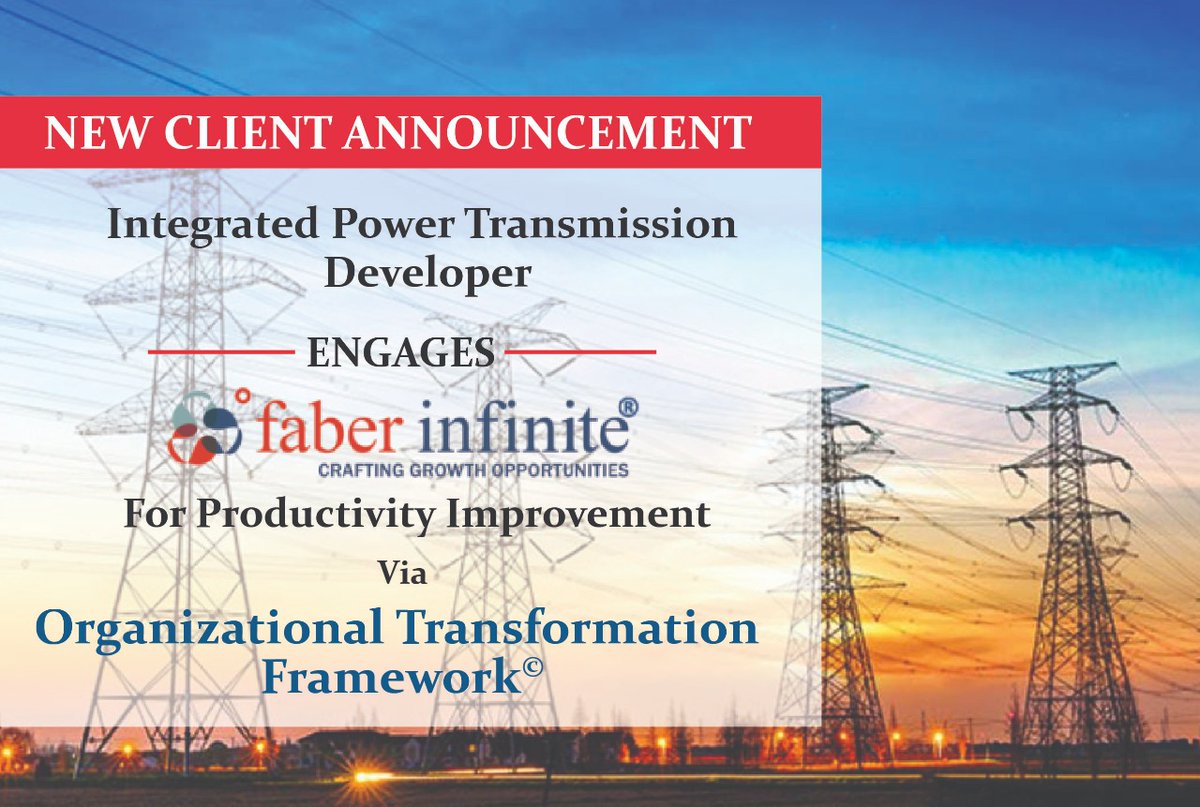 NEW CLIENT ANNOUNCEMENT

Integrated Power Transmission Developer

ENGAGES

faber infinite®
CRAFTING GROWTH OPPORTUNITIES

For Productivity Improvement

Via

Organizational Transformation Framework©